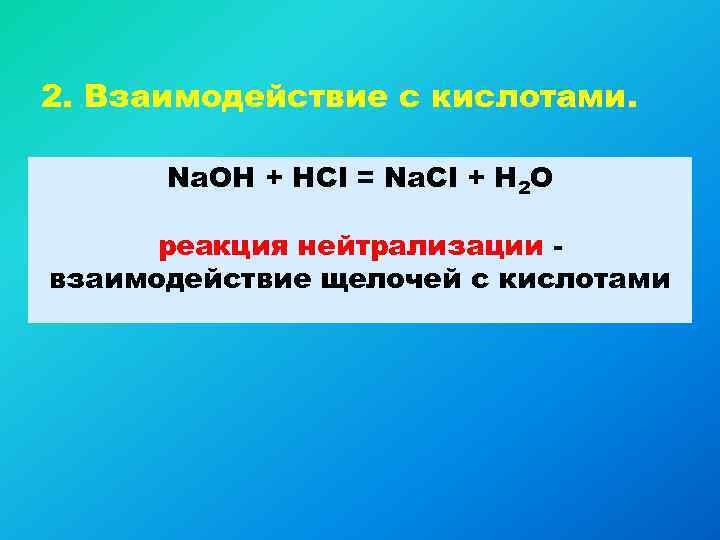 2. Взаимодействие с кислотами.

$NaOH + HCl = NaCl + H_2O$

реакция нейтрализации - взаимодействие щелочей с кислотами